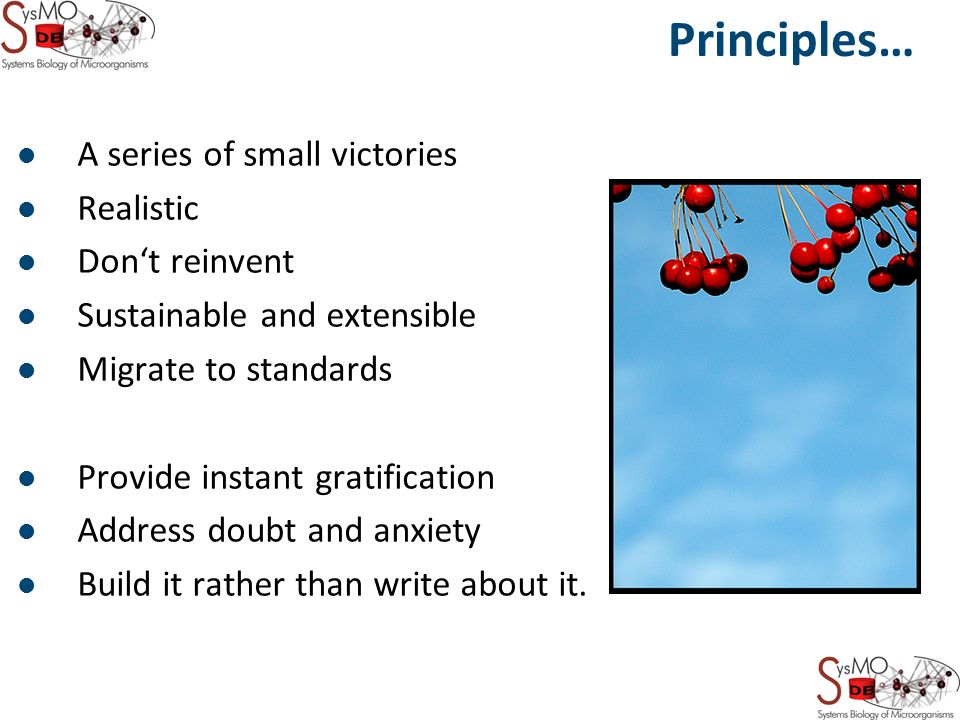 SysMO DB
Systems Biology of Microorganisms

Principles…

- A series of small victories
- Realistic
- Don‘t reinvent
- Sustainable and extensible
- Migrate to standards

- Provide instant gratification
- Address doubt and anxiety
- Build it rather than write about it.

SysMO DB
Systems Biology of Microorganisms